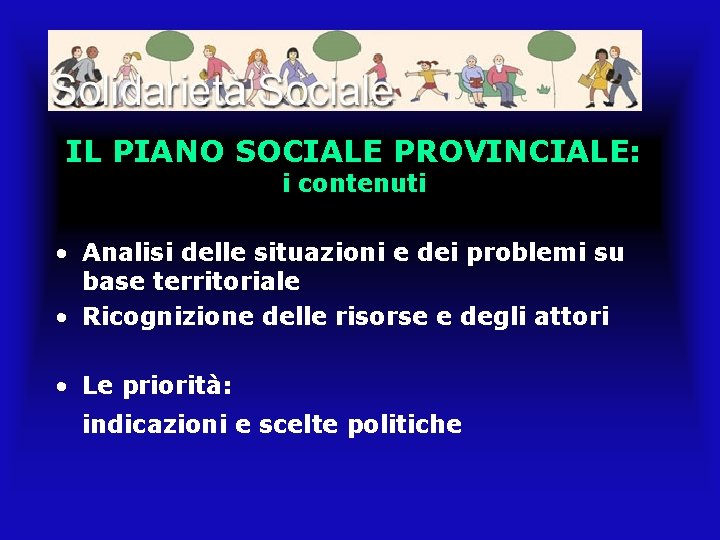 Solidarieta Sociale

IL PIANO SOCIALE PROVINCIALE:
i contenuti

• Analisi delle situazioni e dei problemi su base territoriale
• Ricognizione delle risorse e degli attori

• Le priorità:
indicazioni e scelte politiche